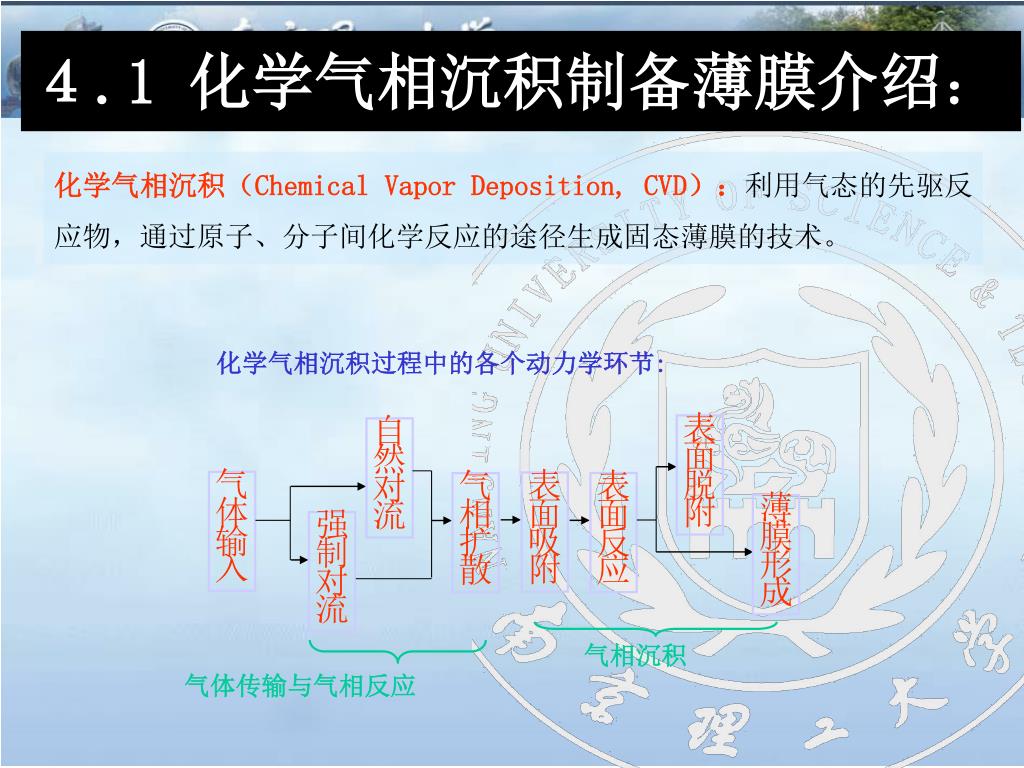 4.1 化学气相沉积制备薄膜介绍:

化学气相沉积（Chemical Vapor Deposition, CVD）：利用气态的先驱反应物，通过原子、分子间化学反应的途径生成固态薄膜的技术。

化学气相沉积过程中的各个动力学环节:

气体输入

自然对流

强制对流

气相扩散

表面吸附

表面反应

表面脱附

薄膜形成

气体传输与气相反应

气相沉积